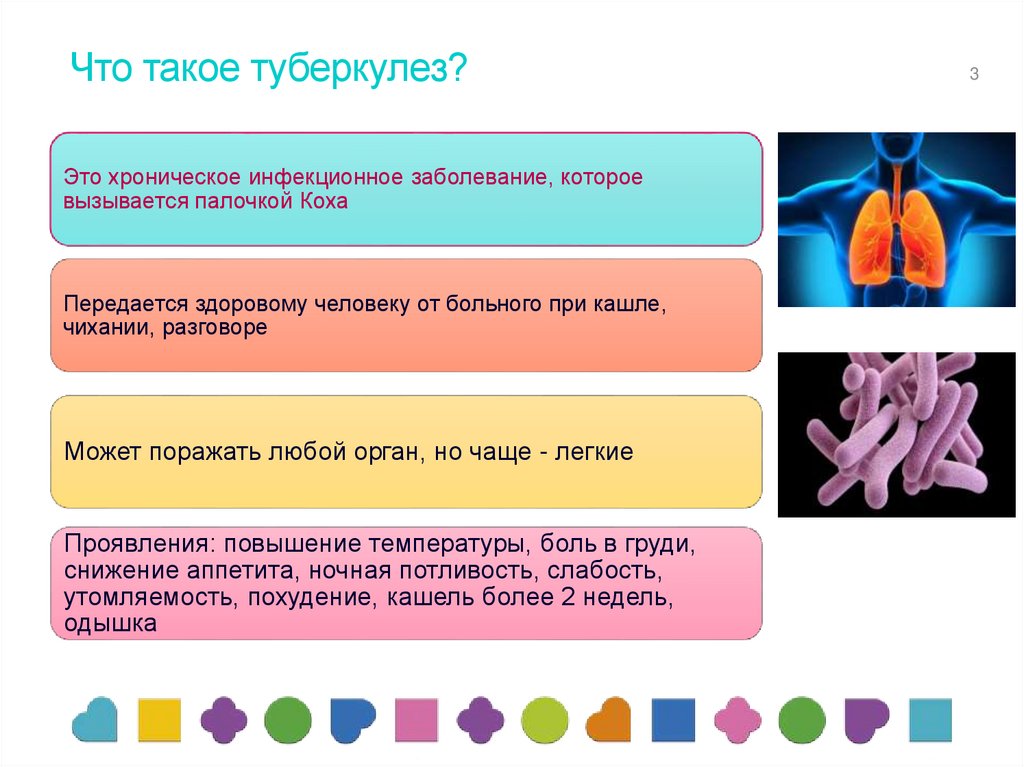 Что такое туберкулез?

3

Это хроническое инфекционное заболевание, которое вызывается палочкой Коха

Передается здоровому человеку от больного при кашле, чихании, разговоре

Может поражать любой орган, но чаще - легкие

Проявления: повышение температуры, боль в груди, снижение аппетита, ночная потливость, слабость, утомляемость, похудение, кашель более 2 недель, одышка